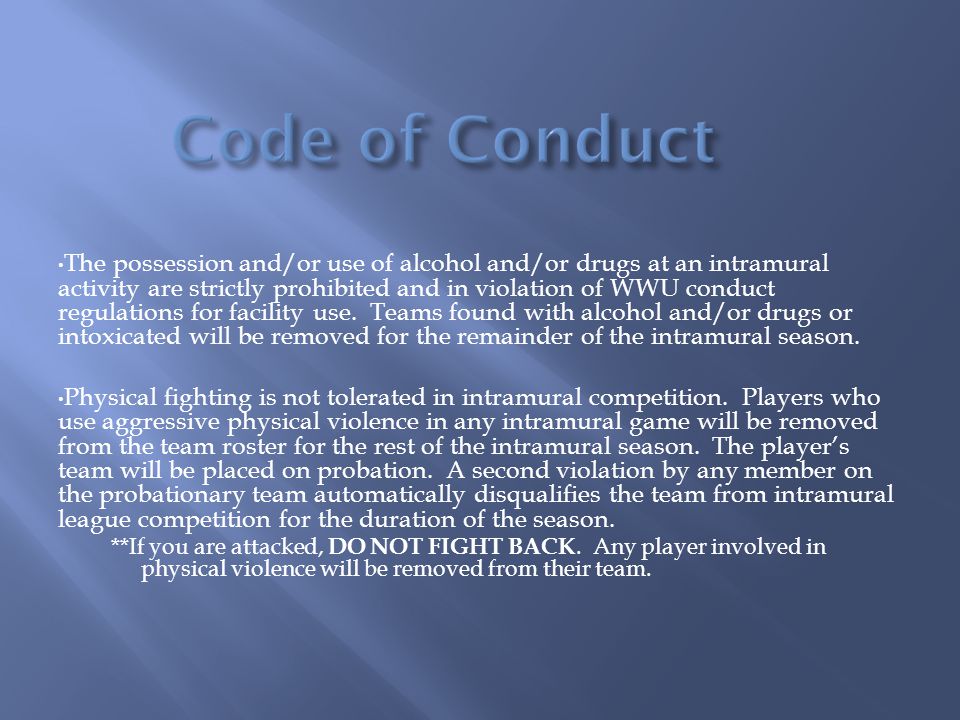 Code of Conduct

•The possession and/or use of alcohol and/or drugs at an intramural activity are strictly prohibited and in violation of WWU conduct regulations for facility use. Teams found with alcohol and/or drugs or intoxicated will be removed for the remainder of the intramural season.

•Physical fighting is not tolerated in intramural competition. Players who use aggressive physical violence in any intramural game will be removed from the team roster for the rest of the intramural season. The player's team will be placed on probation. A second violation by any member on the probationary team automatically disqualifies the team from intramural league competition for the duration of the season.

**If you are attacked, DO NOT FIGHT BACK. Any player involved in physical violence will be removed from their team.